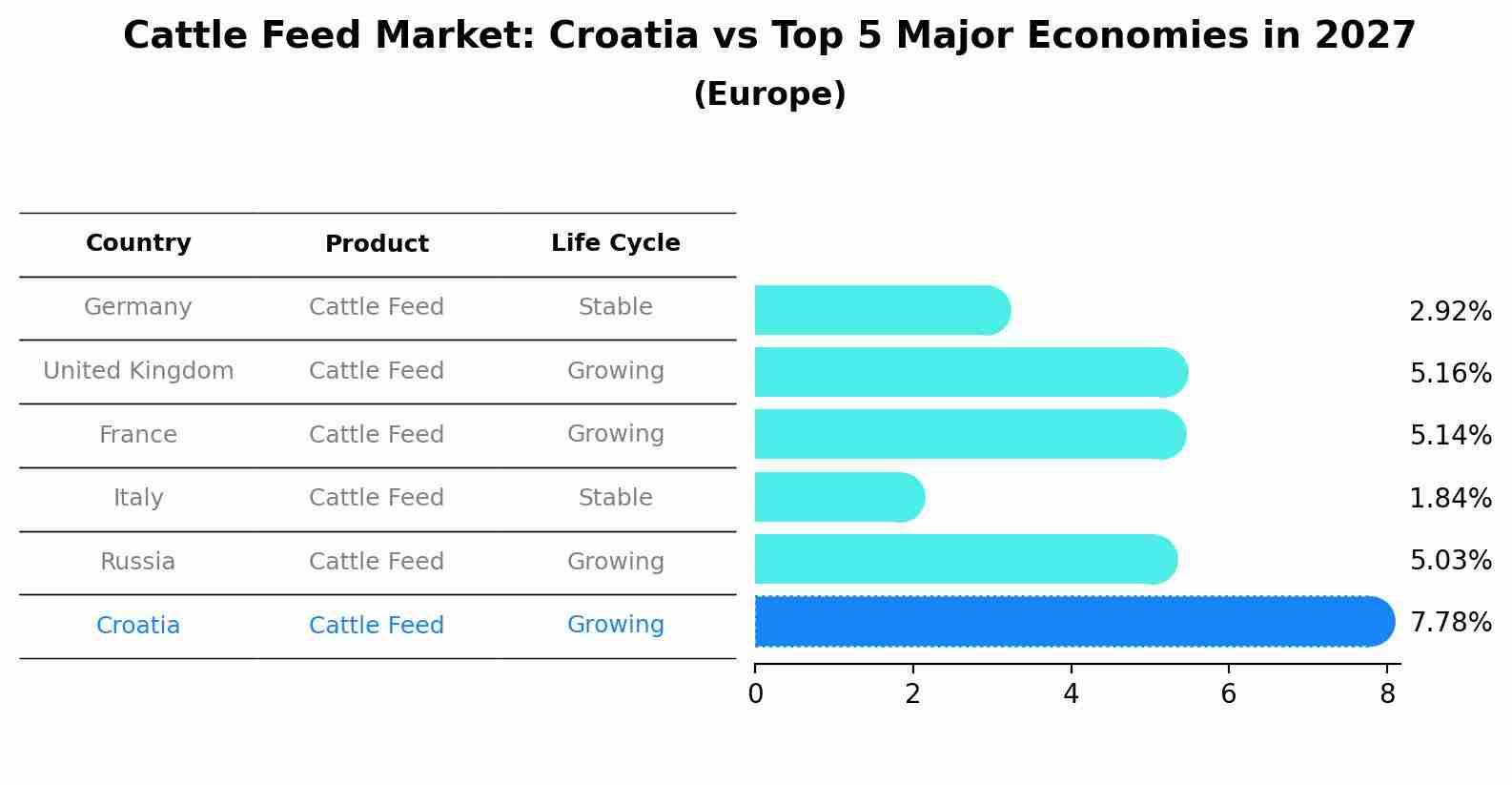 Cattle Feed Market: Croatia vs Top 5 Major Economies in 2027
(Europe)

| Country | Product | Life Cycle |
|---|---|---|
| Germany | Cattle Feed | Stable |
| United Kingdom | Cattle Feed | Growing |
| France | Cattle Feed | Growing |
| Italy | Cattle Feed | Stable |
| Russia | Cattle Feed | Growing |
| Croatia | Cattle Feed | Growing |

2.92%
5.16%
5.14%
1.84%
5.03%
7.78%

0 2 4 6 8